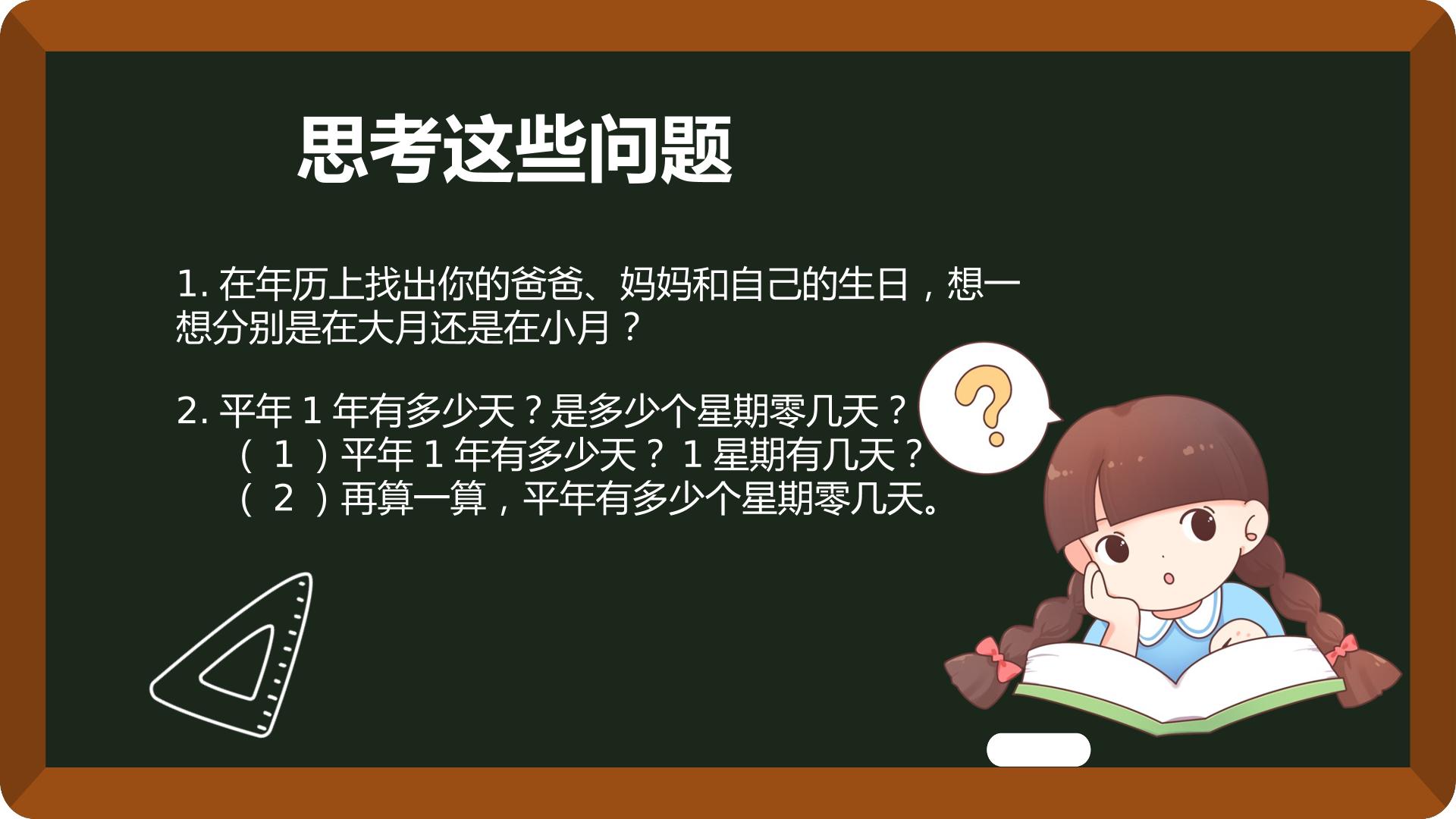 思考这些问题

1.在年历上找出你的爸爸、妈妈和自己的生日，想一想分别是在大月还是在小月？

2.平年1年有多少天？是多少个星期零几天？
（1）平年1年有多少天？1星期有几天？
（2）再算一算，平年有多少个星期零几天。